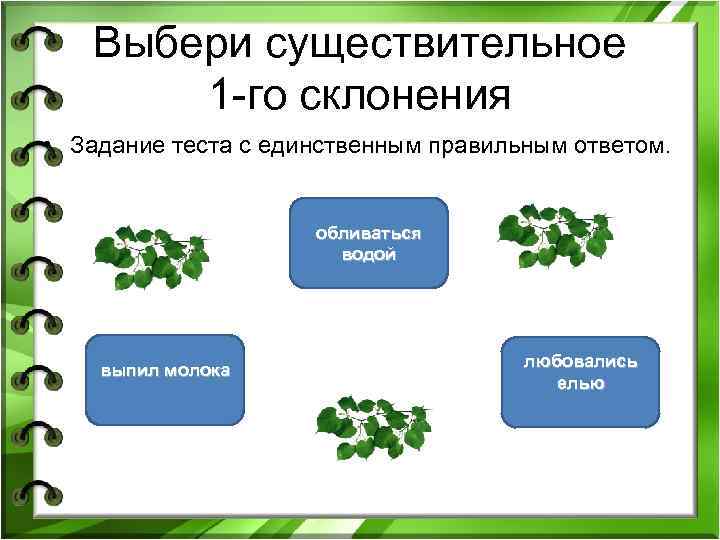 Выбери существительное 1-го склонения

Задание теста с единственным правильным ответом.

обливаться водой

выпил молока

любовались елью